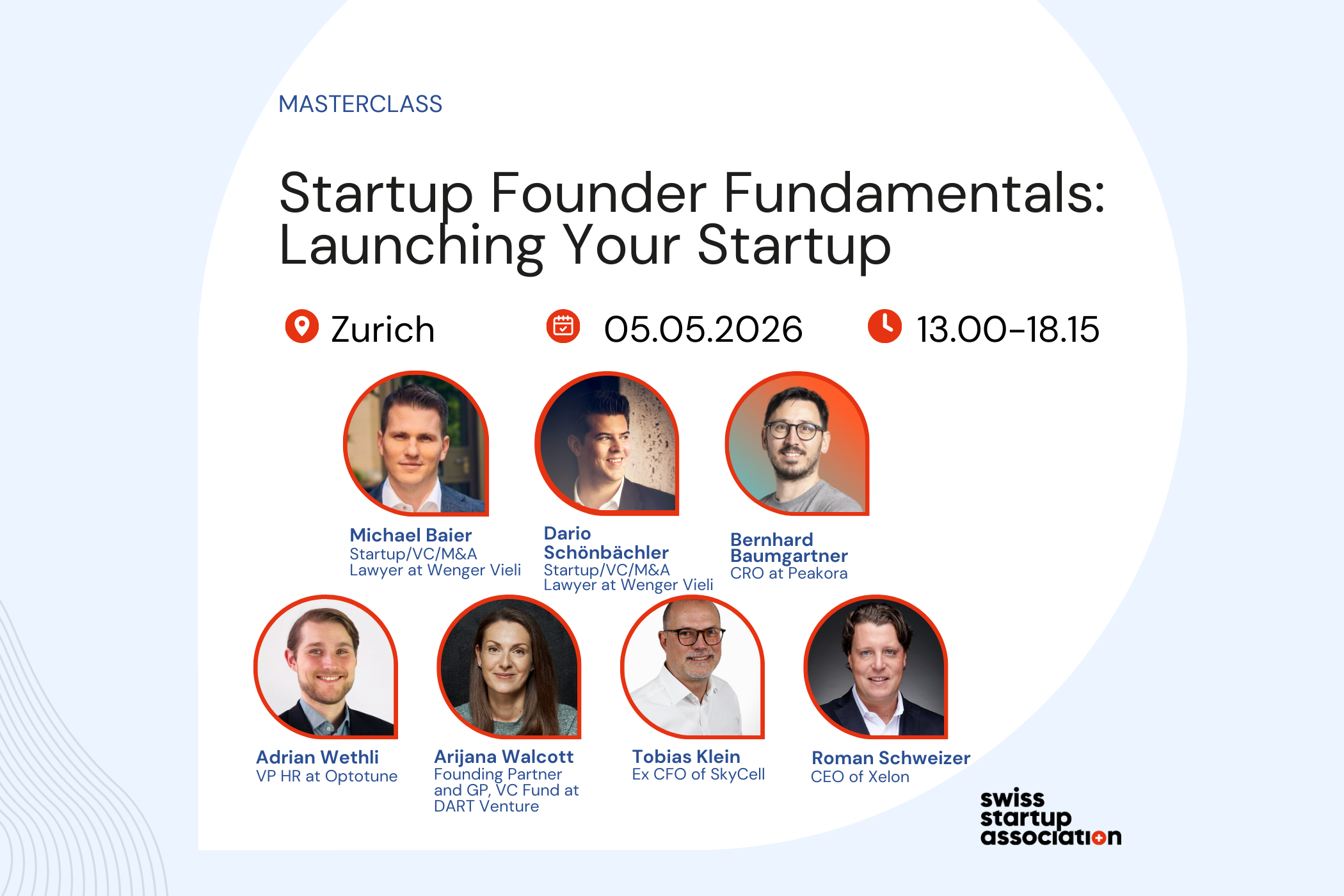 MASTERCLASS

Startup Founder Fundamentals: Launching Your Startup

Zurich 05.05.2026 13.00-18.15

Michael Baier
Startup/VC/M&A Lawyer at Wenger Vieli

Dario Schönbächler
Startup/VC/M&A Lawyer at Wenger Vieli

Bernhard Baumgartner
CRO at Peakora

Adrian Wethli
VP HR at Optotune

Arijana Walcott
Founding Partner and GP, VC Fund at DART Venture

Tobias Klein
Ex CFO of SkyCell

Roman Schweizer
CEO of Xelon

swiss startup association